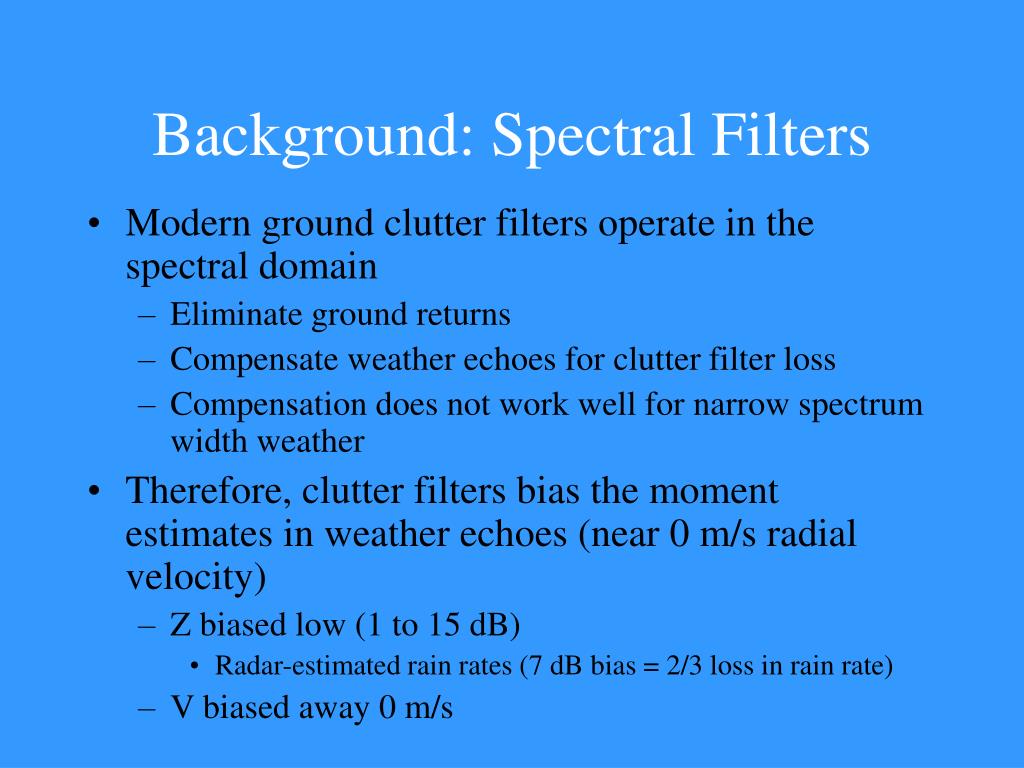 Background: Spectral Filters

• Modern ground clutter filters operate in the spectral domain
  – Eliminate ground returns
  – Compensate weather echoes for clutter filter loss
  – Compensation does not work well for narrow spectrum width weather
• Therefore, clutter filters bias the moment estimates in weather echoes (near 0 m/s radial velocity)
  – Z biased low (1 to 15 dB)
    • Radar-estimated rain rates (7 dB bias = 2/3 loss in rain rate)
  – V biased away 0 m/s